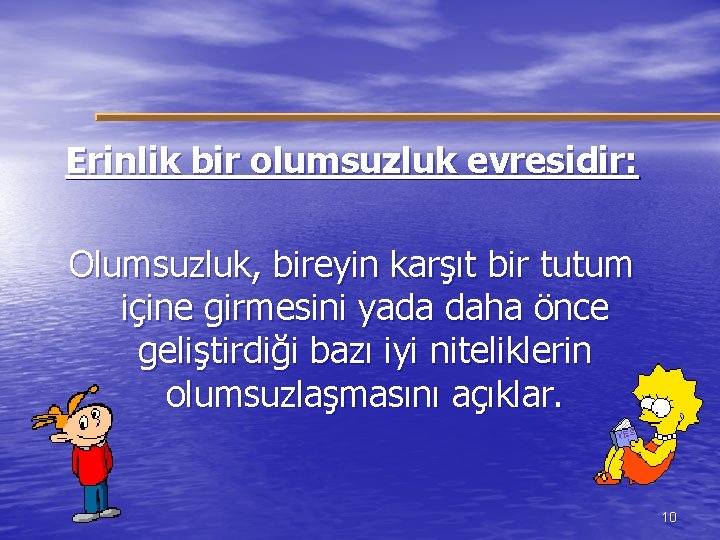 Erinlik bir olumsuzluk evresidir:

Olumsuzluk, bireyin karşıt bir tutum içine girmesini yada daha önce geliştirdiği bazı iyi niteliklerin olumsuzlaşmasını açıklar.

10